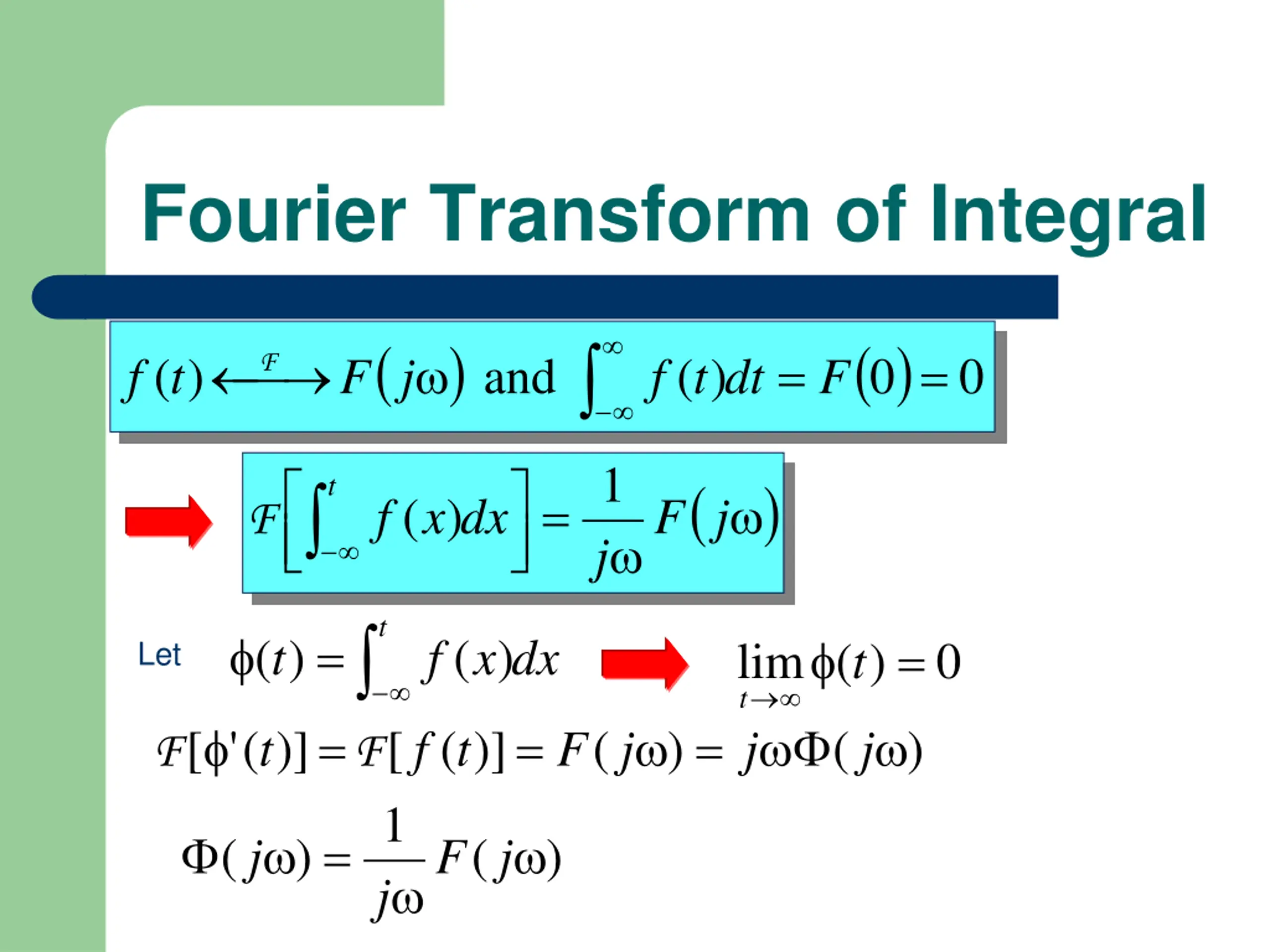 Fourier Transform of Integral

$f(t) \xleftrightarrow{\mathcal{F}} F(j\omega)$ and $\int_{-\infty}^{\infty} f(t)dt = F(0) = 0$

$\mathcal{F}\left[\int_{-\infty}^{t} f(x)dx\right] = \frac{1}{j\omega}F(j\omega)$

Let $\phi(t) = \int_{-\infty}^{t} f(x)dx$ $\lim_{t\to\infty}\phi(t) = 0$

$\mathcal{F}[\phi'(t)] = \mathcal{F}[f(t)] = F(j\omega) = j\omega\Phi(j\omega)$

$\Phi(j\omega) = \frac{1}{j\omega}F(j\omega)$